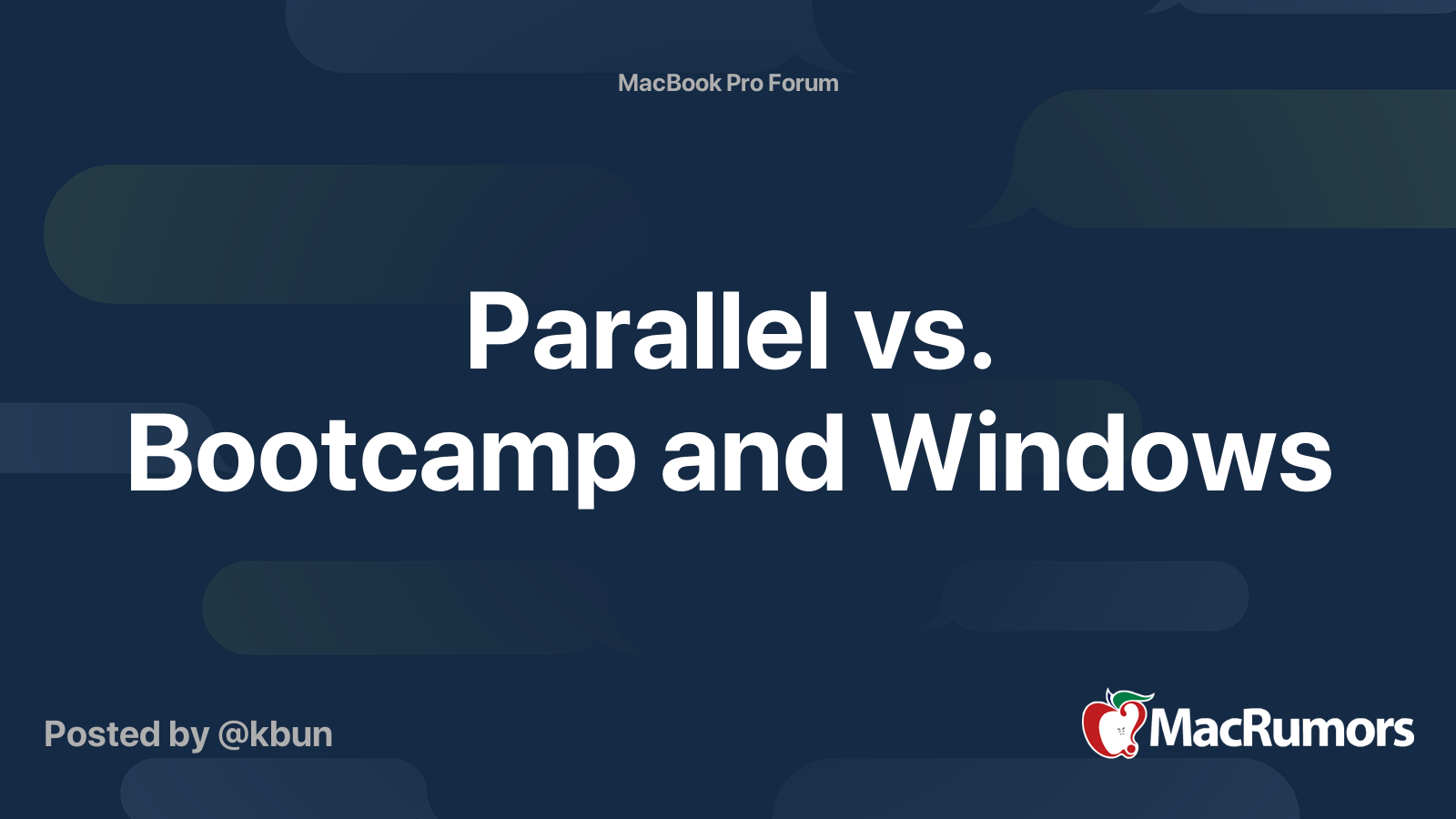 MacBook Pro Forum

Parallel vs. Bootcamp and Windows

Posted by @kbun

MacRumors